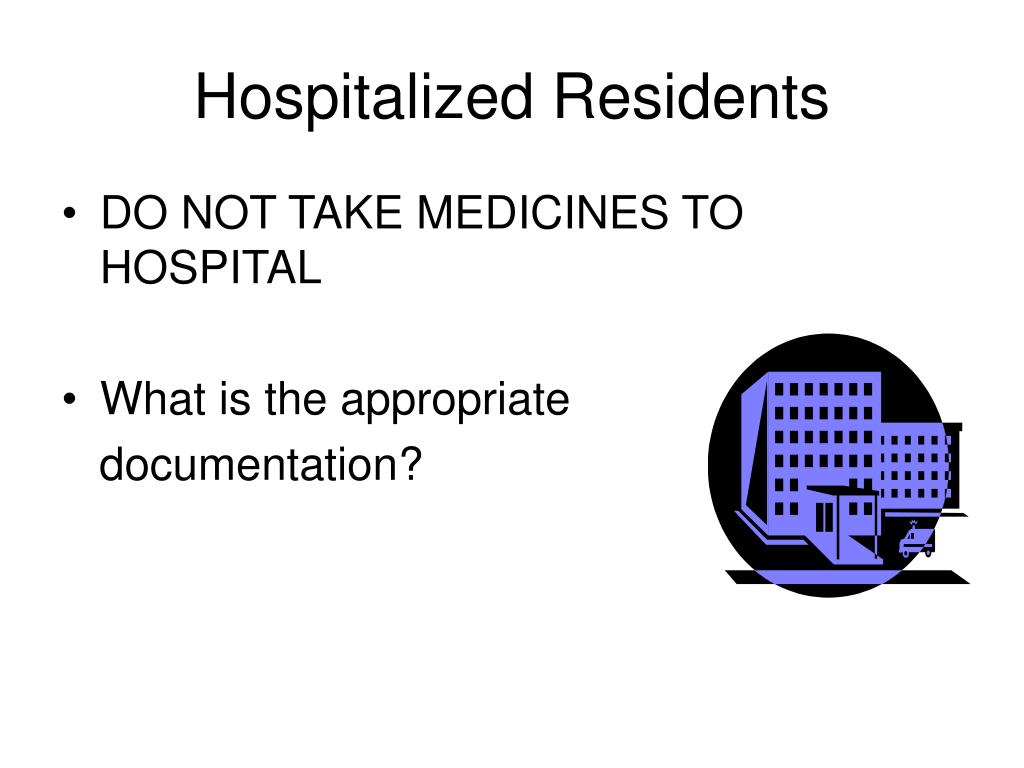 Hospitalized Residents

• DO NOT TAKE MEDICINES TO HOSPITAL

• What is the appropriate documentation?